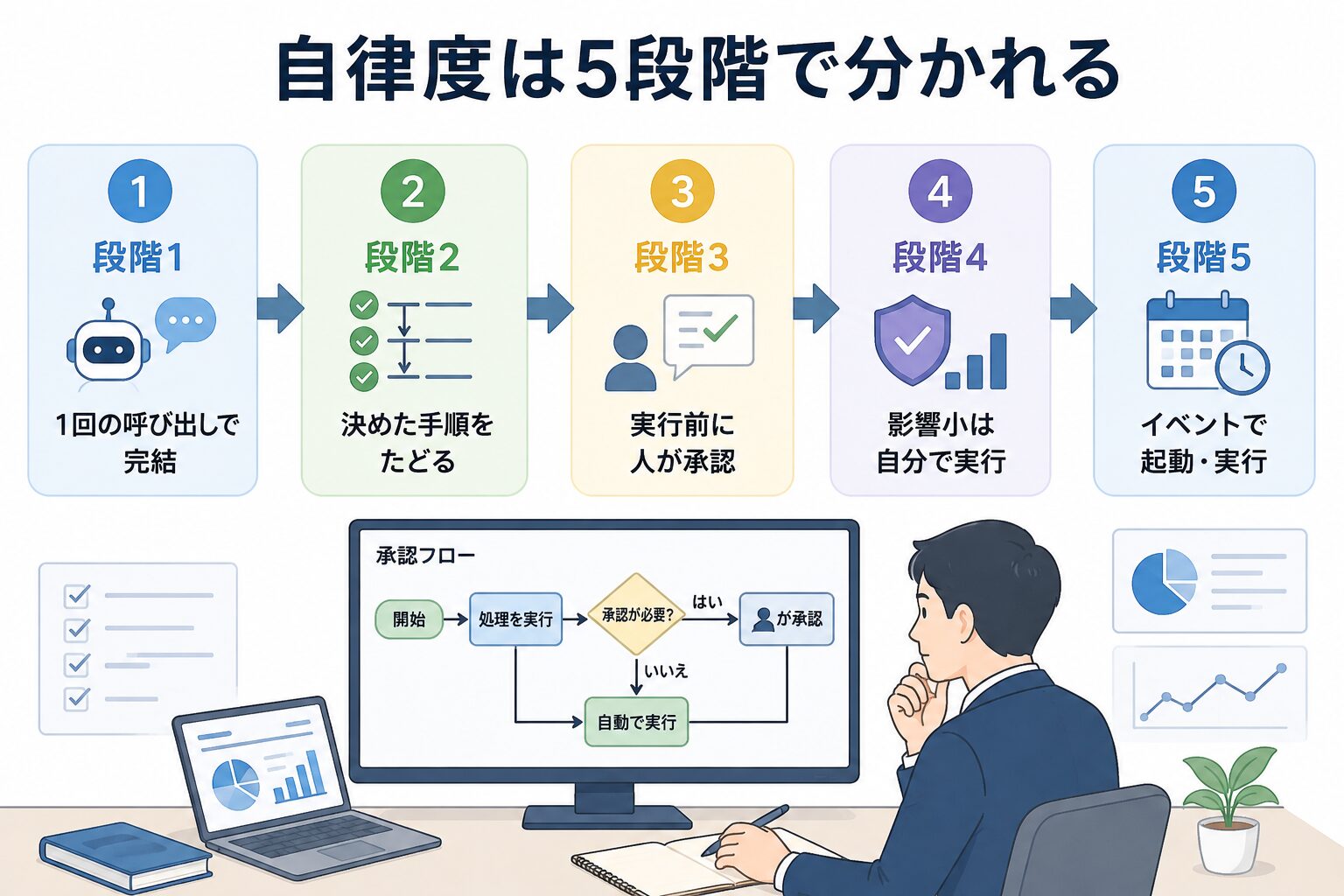 自律度は5段階で分かれる

1
段階1
1回の呼び出しで完結

2
段階2
決めた手順をたどる

3
段階3
実行前に人が承認

4
段階4
影響小は自分で実行

5
段階5
イベントで起動・実行

承認フロー

開始
処理を実行
承認が必要?
はい
が承認
いいえ
自動で実行